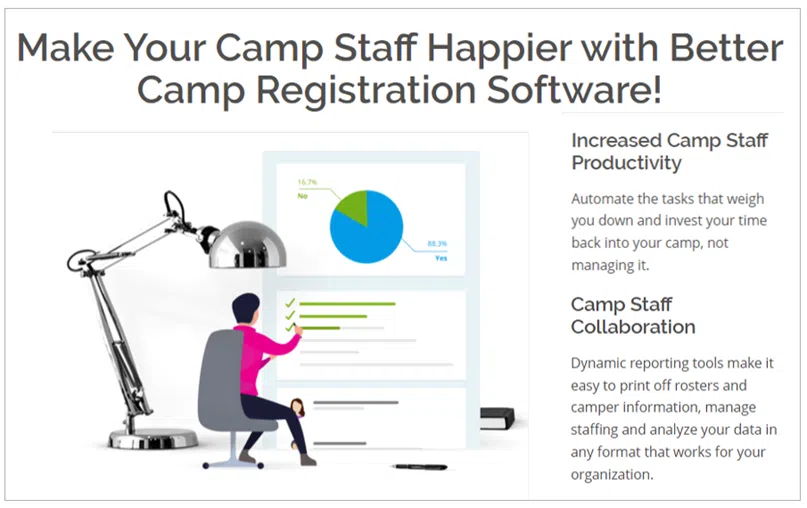 Make Your Camp Staff Happier with Better Camp Registration Software!

16.7%
No

88.3%
Yes

Increased Camp Staff Productivity

Automate the tasks that weigh you down and invest your time back into your camp, not managing it.

Camp Staff Collaboration

Dynamic reporting tools make it easy to print off rosters and camper information, manage staffing and analyze your data in any format that works for your organization.